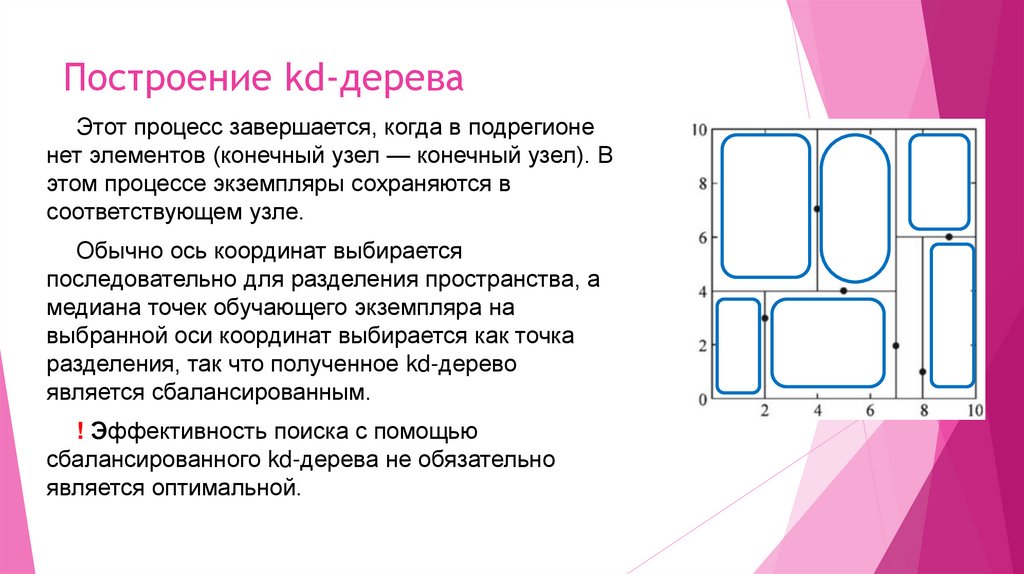 Построение kd-дерева

Этот процесс завершается, когда в подрегионе нет элементов (конечный узел — конечный узел). В этом процессе экземпляры сохраняются в соответствующем узле.

Обычно ось координат выбирается последовательно для разделения пространства, а медиана точек обучающего экземпляра на выбранной оси координат выбирается как точка разделения, так что полученное kd-дерево является сбалансированным.

! Эффективность поиска с помощью сбалансированного kd-дерева не обязательно является оптимальной.

10
8
6
4
2
0
2
4
6
8
10